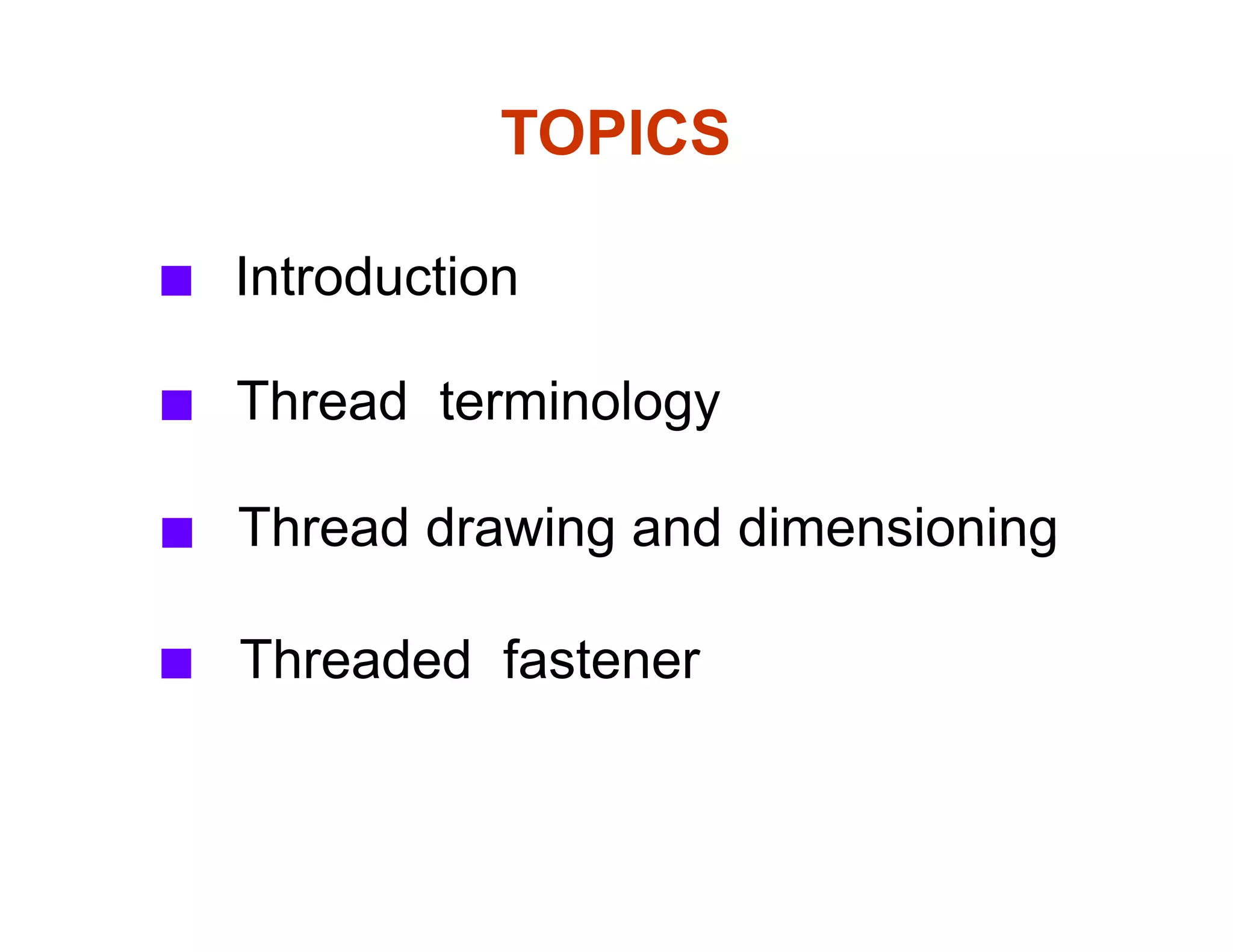 TOPICS

■ Introduction

■ Thread terminology

■ Thread drawing and dimensioning

■ Threaded fastener